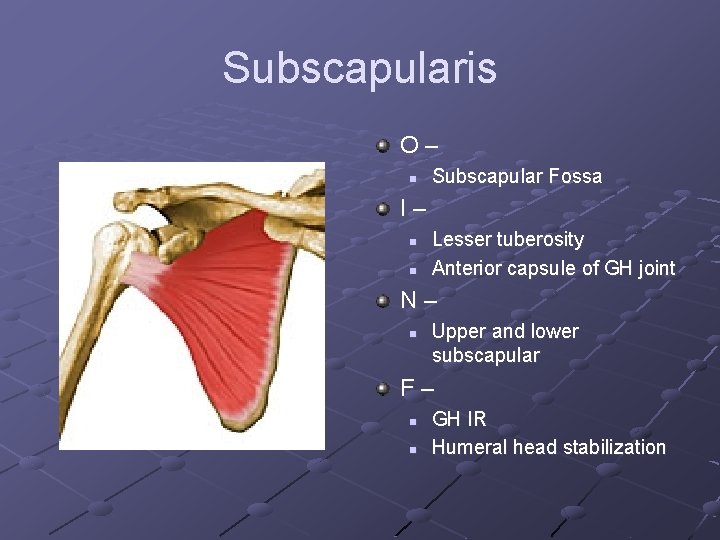 Subscapularis

O –
Subscapular Fossa
I –
Lesser tuberosity
Anterior capsule of GH joint
N –
Upper and lower subscapular
F –
GH IR
Humeral head stabilization